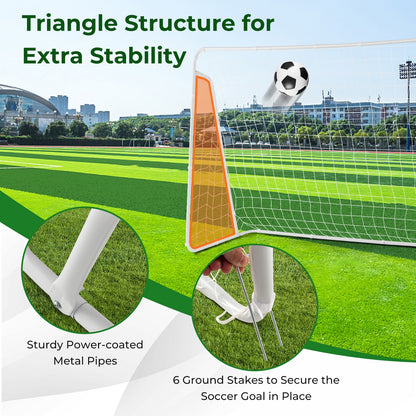 Triangle Structure for Extra Stability

Sturdy Power-coated Metal Pipes

6 Ground Stakes to Secure the Soccer Goal in Place